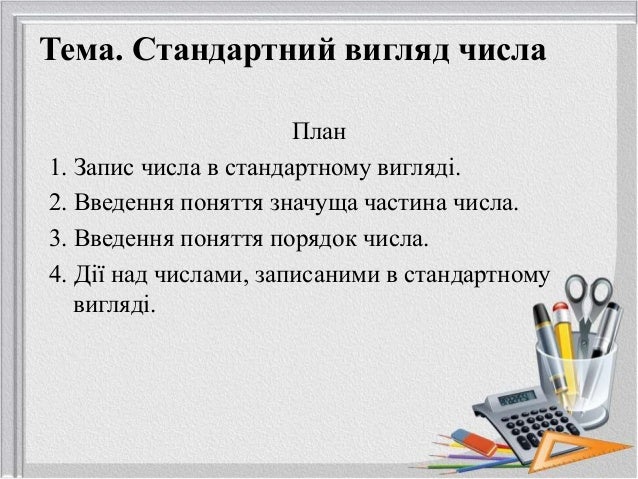 Тема. Стандартний вигляд числа

План

1. Запис числа в стандартному вигляді.
2. Введення поняття значуща частина числа.
3. Введення поняття порядок числа.
4. Дії над числами, записаними в стандартному вигляді.